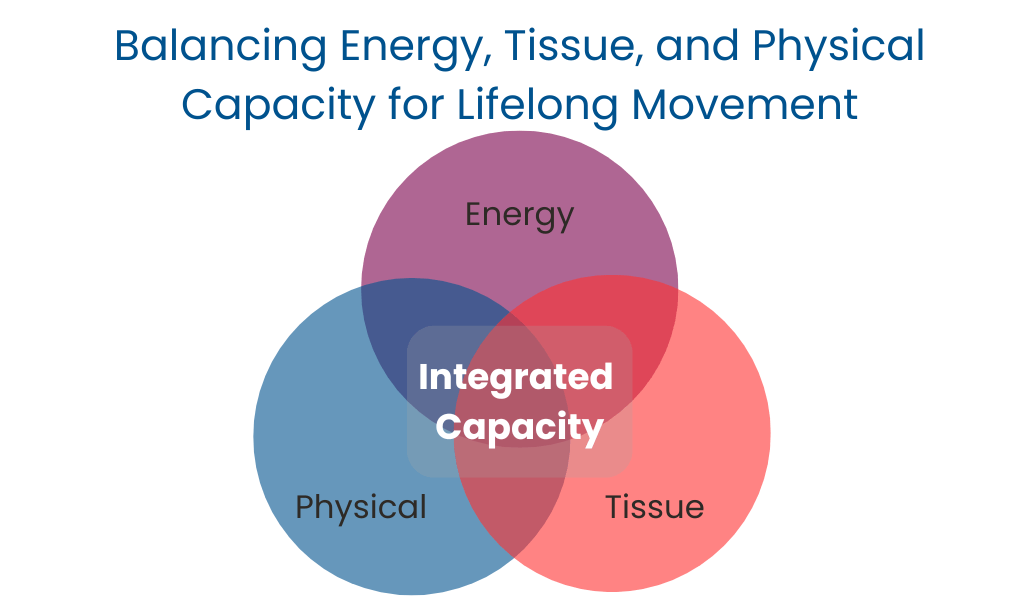 Balancing Energy, Tissue, and Physical Capacity for Lifelong Movement

Energy

Integrated Capacity

Physical

Tissue